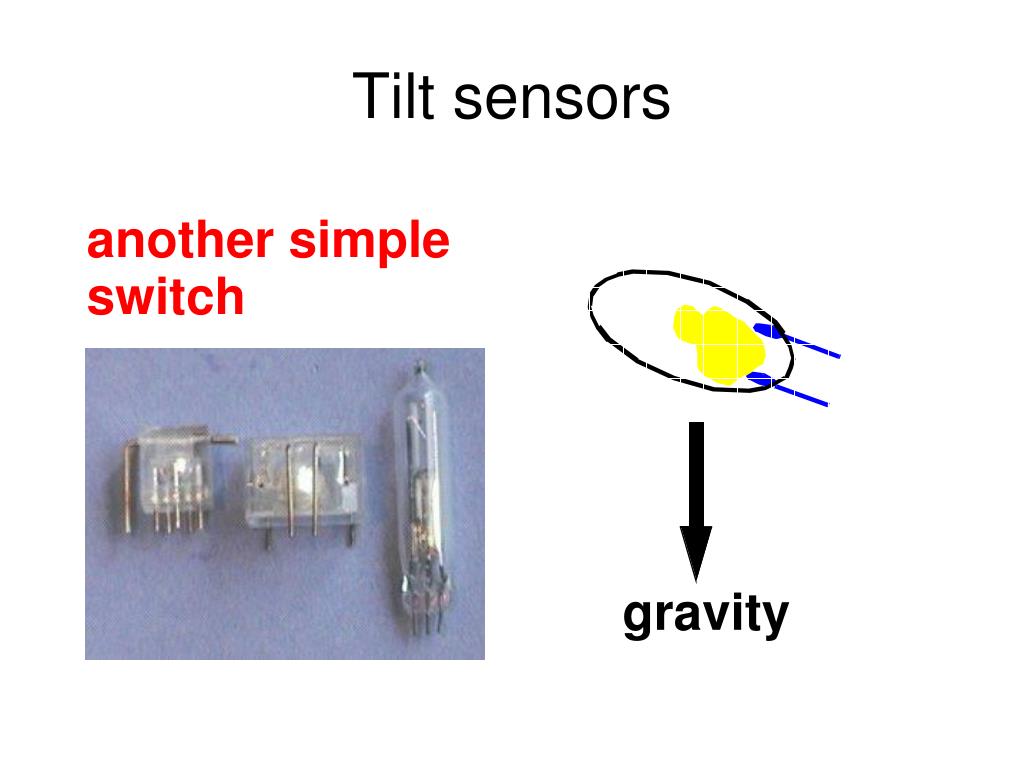 Tilt sensors

another simple switch

gravity